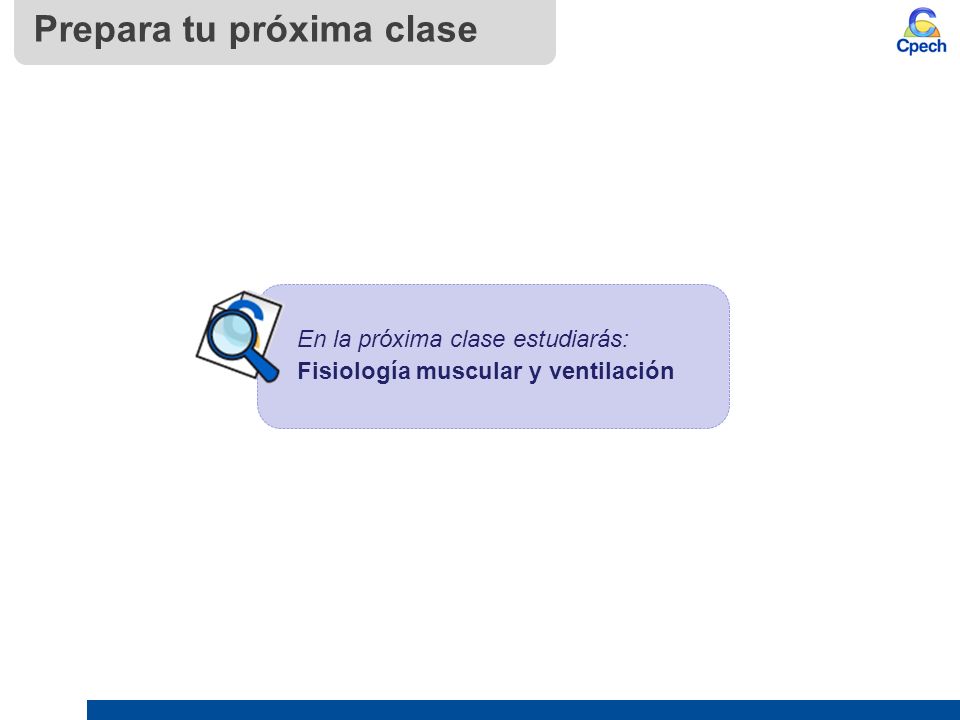 Prepara tu próxima clase

Cpech

En la próxima clase estudiarás:
Fisiología muscular y ventilación